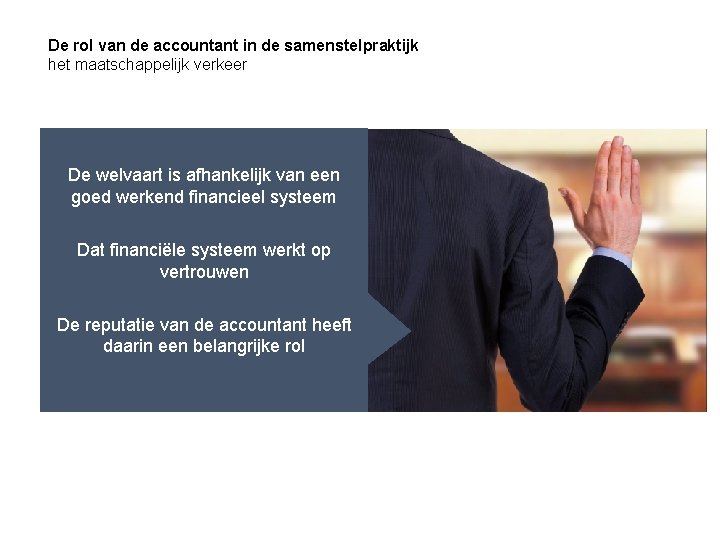 De rol van de accountant in de samenstelpraktijk
het maatschappelijk verkeer

De welvaart is afhankelijk van een goed werkend financieel systeem

Dat financiële systeem werkt op vertrouwen

De reputatie van de accountant heeft daarin een belangrijke rol